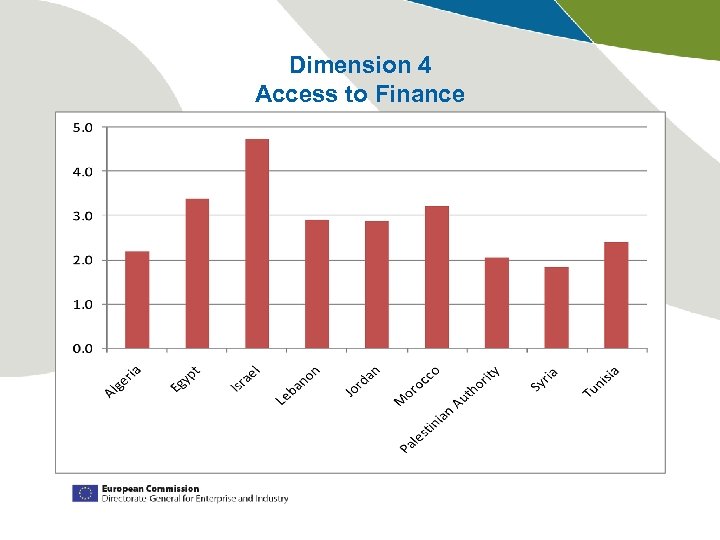 Dimension 4
Access to Finance

5.0
4.0
3.0
2.0
1.0
0.0

Algeria
Egypt
Israel
Lebanon
Jordan
Morocco
Palestinian Authority
Syria
Tunisia

European Commission
Directorate General for Enterprise and Industry